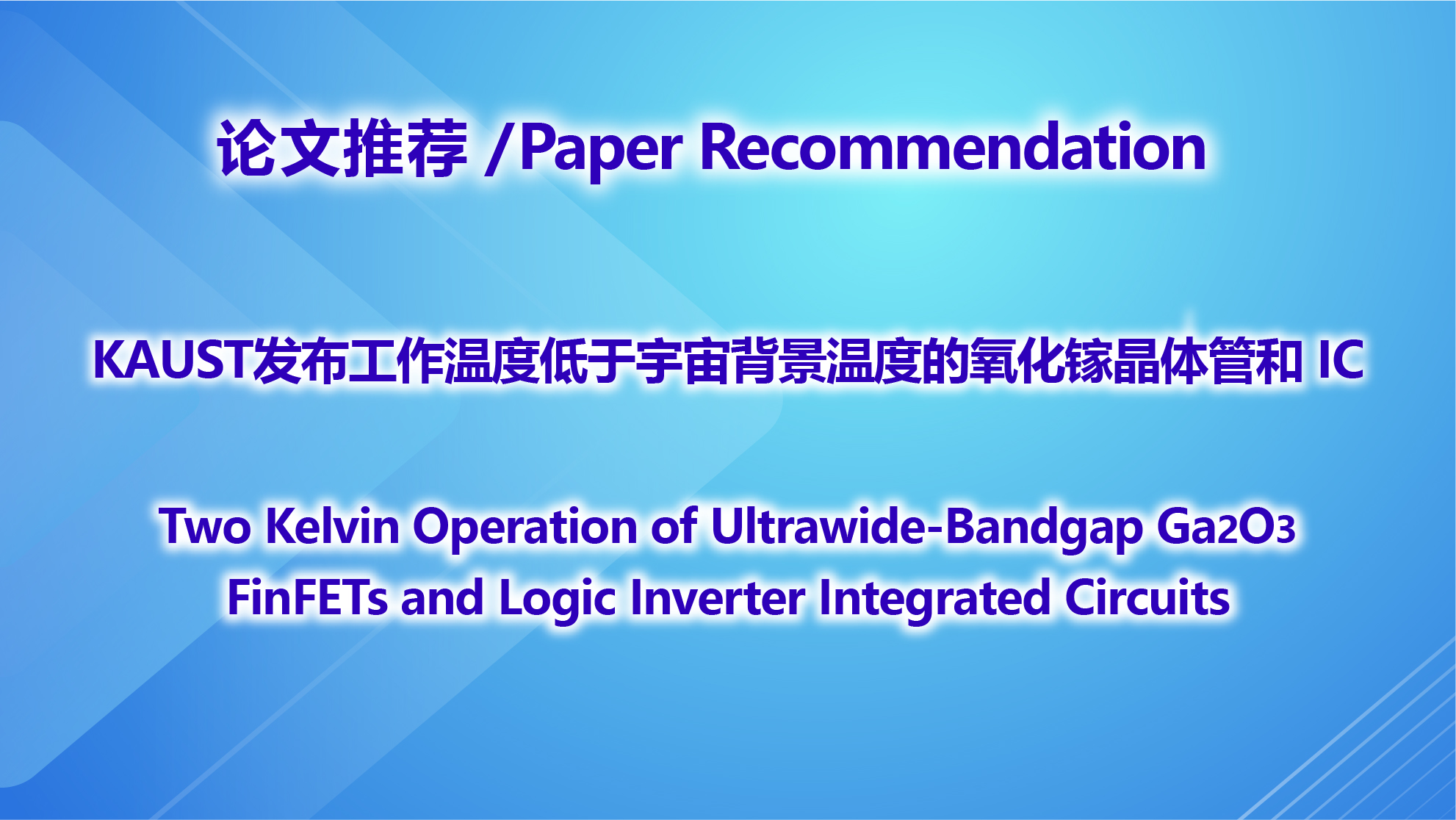 论文推荐 /Paper Recommendation

KAUST发布工作温度低于宇宙背景温度的氧化镓晶体管和 IC

Two Kelvin Operation of Ultrawide-Bandgap $Ga_2O_3$ FinFETs and Logic Inverter Integrated Circuits